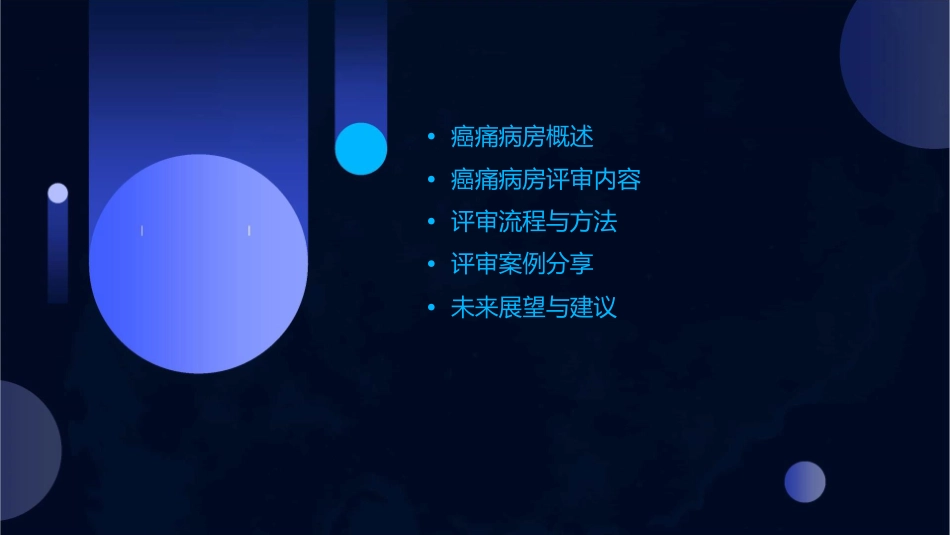 • 癌痛病房概述
• 癌痛病房评审内容
• 评审流程与方法
• 评审案例分享
• 未来展望与建议